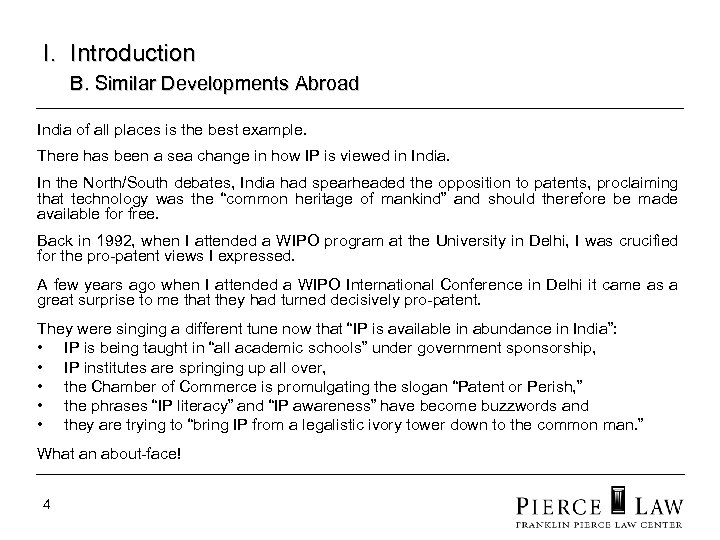 I. Introduction

B. Similar Developments Abroad

India of all places is the best example.

There has been a sea change in how IP is viewed in India.

In the North/South debates, India had spearheaded the opposition to patents, proclaiming that technology was the "common heritage of mankind" and should therefore be made available for free.

Back in 1992, when I attended a WIPO program at the University in Delhi, I was crucified for the pro-patent views I expressed.

A few years ago when I attended a WIPO International Conference in Delhi it came as a great surprise to me that they had turned decisively pro-patent.

They were singing a different tune now that "IP is available in abundance in India":

• IP is being taught in "all academic schools" under government sponsorship,
• IP institutes are springing up all over,
• the Chamber of Commerce is promulgating the slogan "Patent or Perish,"
• the phrases "IP literacy" and "IP awareness" have become buzzwords and
• they are trying to "bring IP from a legalistic ivory tower down to the common man."

What an about-face!

4

PIERCE LAW
FRANKLIN PIERCE LAW CENTER